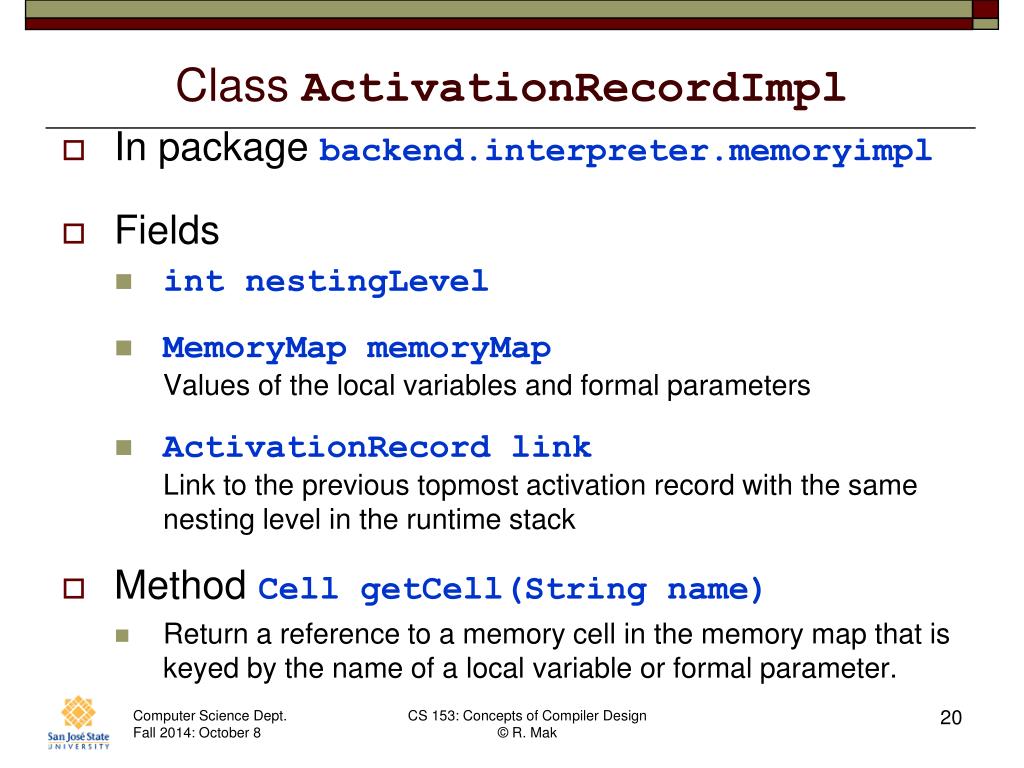 Class ActivationRecordImpl

In package backend.interpreter.memoryimpl

Fields

int nestingLevel

MemoryMap memoryMap
Values of the local variables and formal parameters

ActivationRecord link
Link to the previous topmost activation record with the same nesting level in the runtime stack

Method Cell getCell(String name)

Return a reference to a memory cell in the memory map that is keyed by the name of a local variable or formal parameter.

San José State UNIVERSITY

Computer Science Dept.
Fall 2014: October 8

CS 153: Concepts of Compiler Design
© R. Mak

20